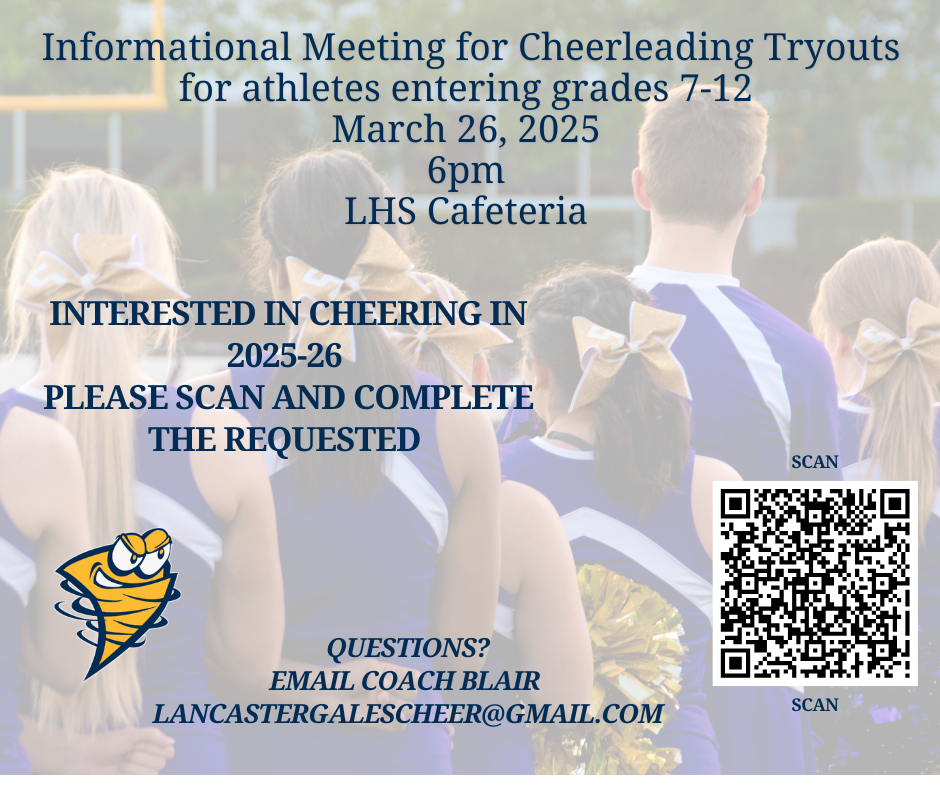 Informational Meeting for Cheerleading Tryouts
for athletes entering grades 7-12
March 26, 2025
6pm
LHS Cafeteria

INTERESTED IN CHEERING IN 2025-26
PLEASE SCAN AND COMPLETE THE REQUESTED

SCAN

SCAN

QUESTIONS?
EMAIL COACH BLAIR
LANCASTERGALESCHEER@GMAIL.COM